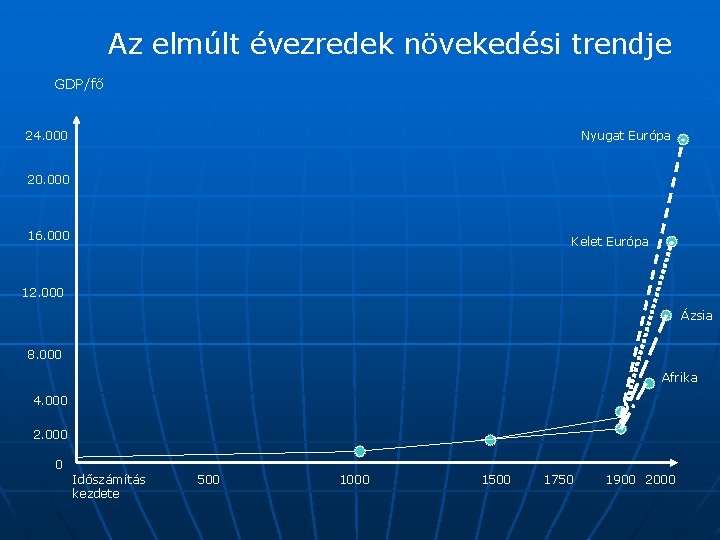 Az elmúlt évezredek növekedési trendje

GDP/fő

24.000
20.000
16.000
12.000
8.000
4.000
2.000
0

Nyugat Európa
Kelet Európa
Ázsia
Afrika

Időszámítás kezdete
500
1000
1500
1750
1900
2000